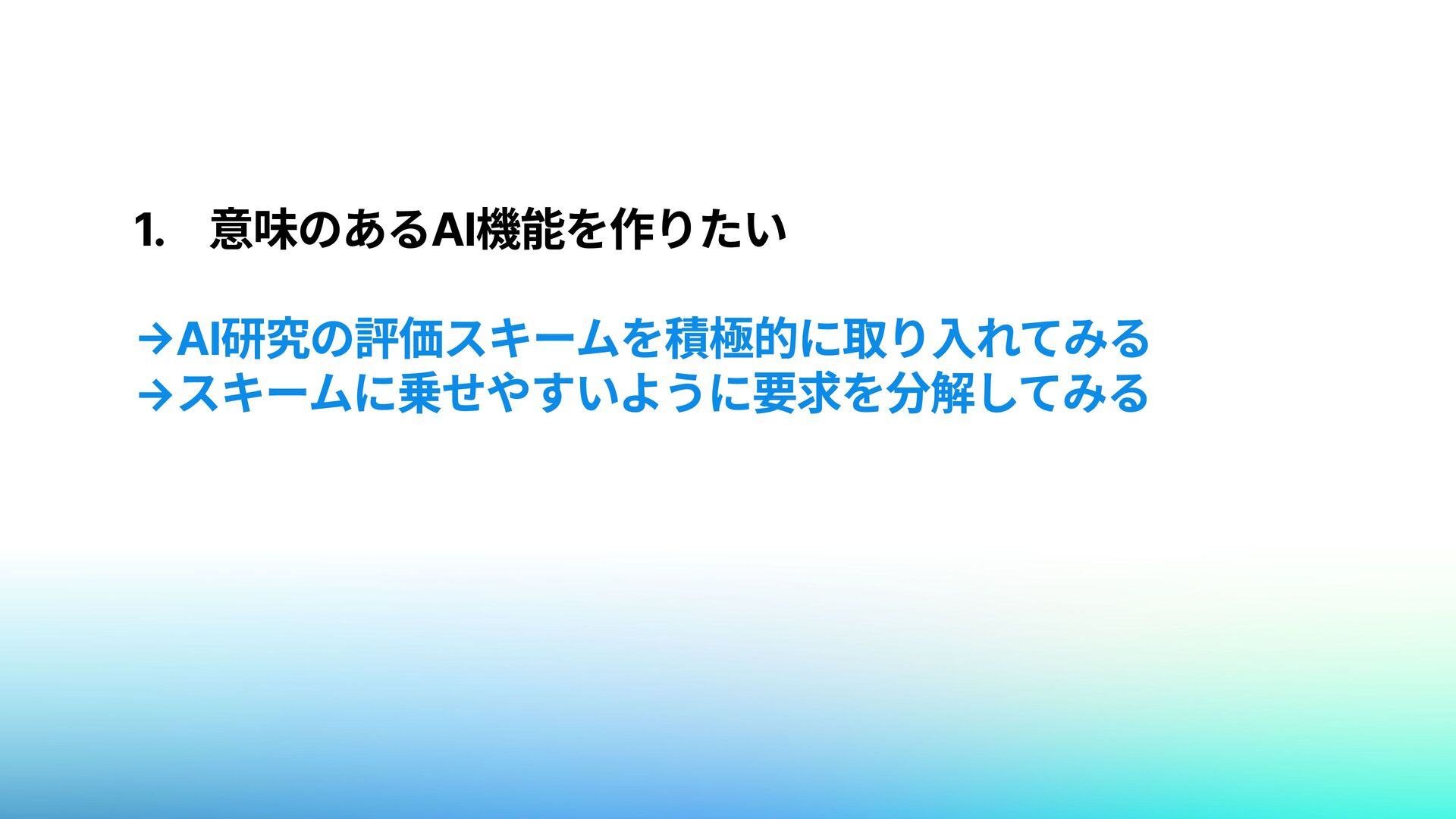 1. 意味のあるAI機能を作りたい

→AI研究の評価スキームを積極的に取り入れてみる
→スキームに乗せやすいように要求を分解してみる